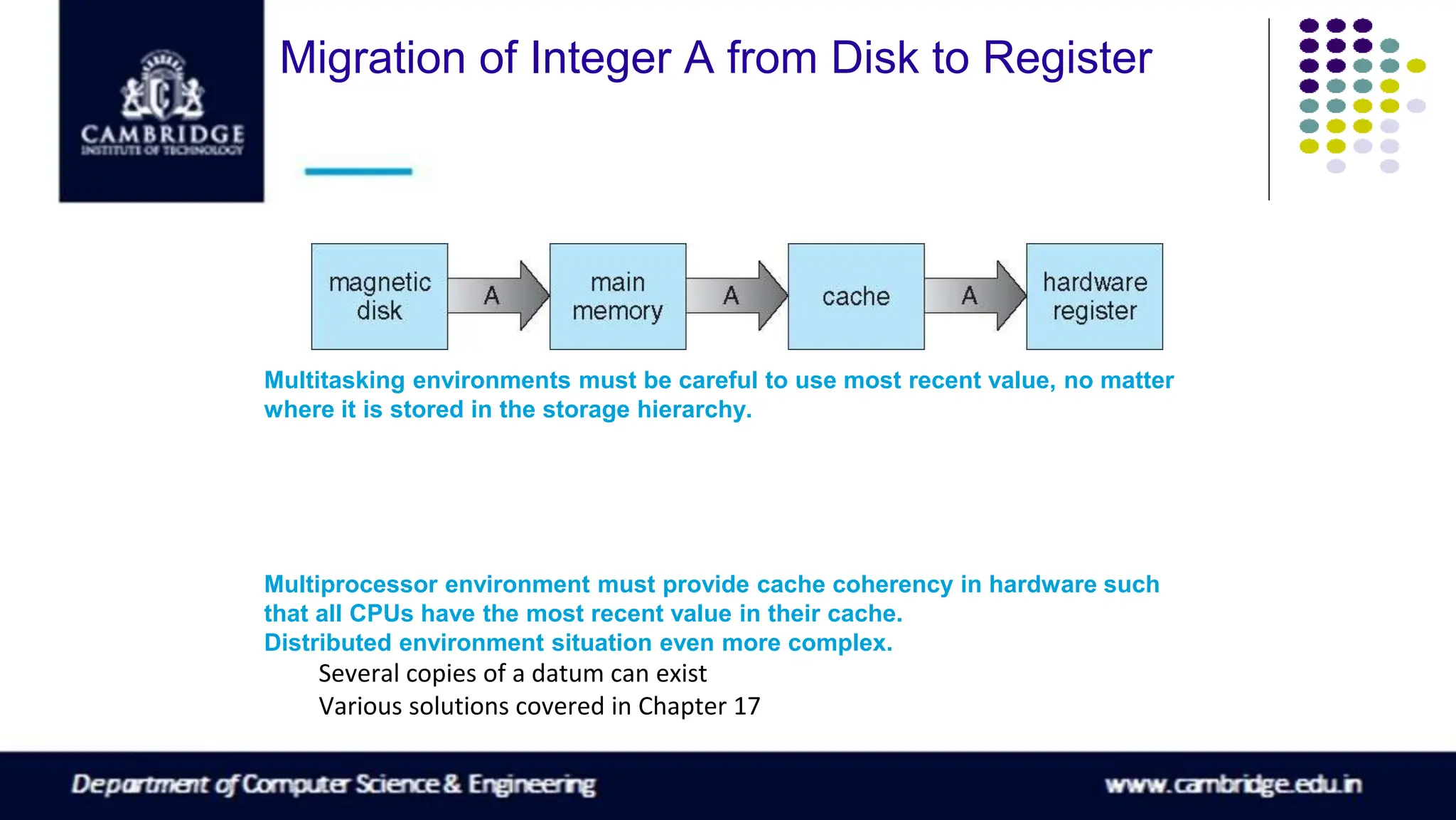 CAMBRIDGE
INSTITUTE OF TECHNOLOGY

Migration of Integer A from Disk to Register

magnetic disk

A

main memory

A

cache

A

hardware register

Multitasking environments must be careful to use most recent value, no matter where it is stored in the storage hierarchy.

Multiprocessor environment must provide cache coherency in hardware such that all CPUs have the most recent value in their cache.
Distributed environment situation even more complex.
Several copies of a datum can exist
Various solutions covered in Chapter 17

Department of Computer Science & Engineering

www.cambridge.edu.in